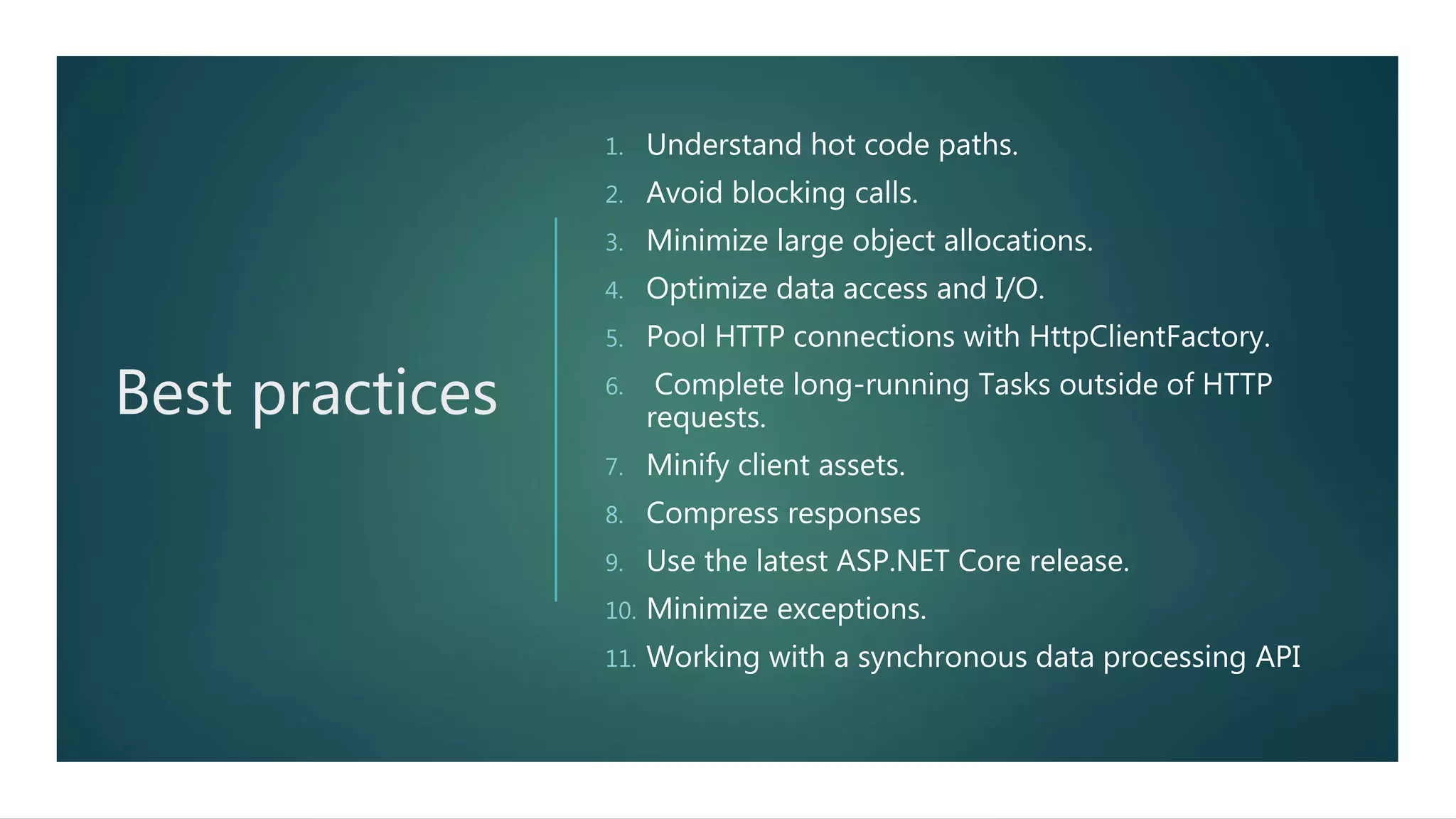 Best practices

1. Understand hot code paths.
2. Avoid blocking calls.
3. Minimize large object allocations.
4. Optimize data access and I/O.
5. Pool HTTP connections with HttpClientFactory.
6. Complete long-running Tasks outside of HTTP requests.
7. Minify client assets.
8. Compress responses
9. Use the latest ASP.NET Core release.
10. Minimize exceptions.
11. Working with a synchronous data processing API